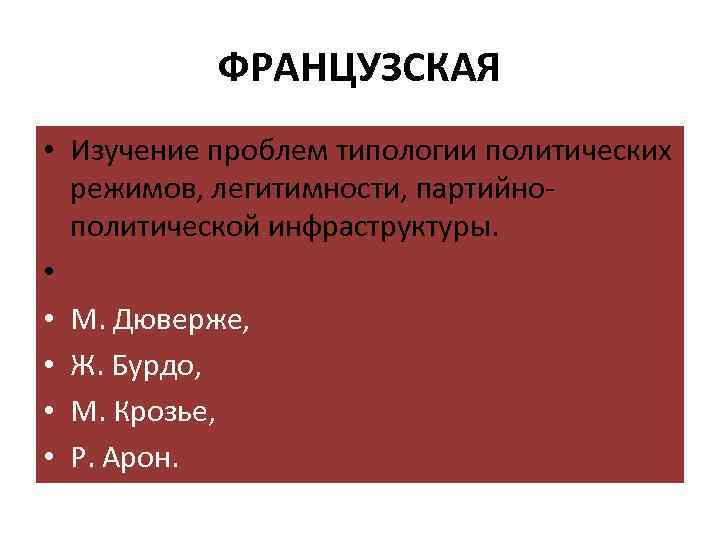 ФРАНЦУЗСКАЯ

• Изучение проблем типологии политических режимов, легитимности, партийно-политической инфраструктуры.
•
• М. Дюверже,
• Ж. Бурдо,
• М. Крозье,
• Р. Арон.